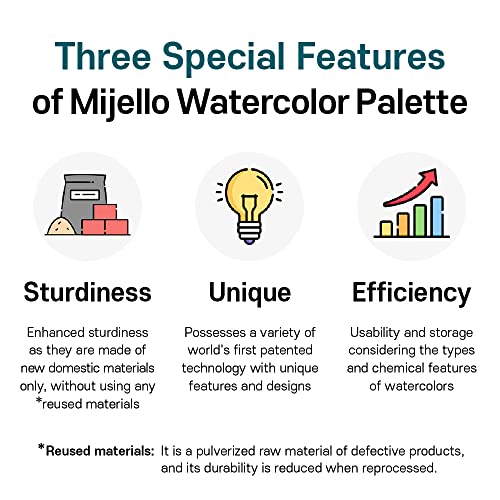 Three Special Features
of Mijello Watercolor Palette

Sturdiness

Enhanced sturdiness as they are made of new domestic materials only, without using any *reused materials

Unique

Possesses a variety of world's first patented technology with unique features and designs

Efficiency

Usability and storage considering the types and chemical features of watercolors

*Reused materials: It is a pulverized raw material of defective products, and its durability is reduced when reprocessed.